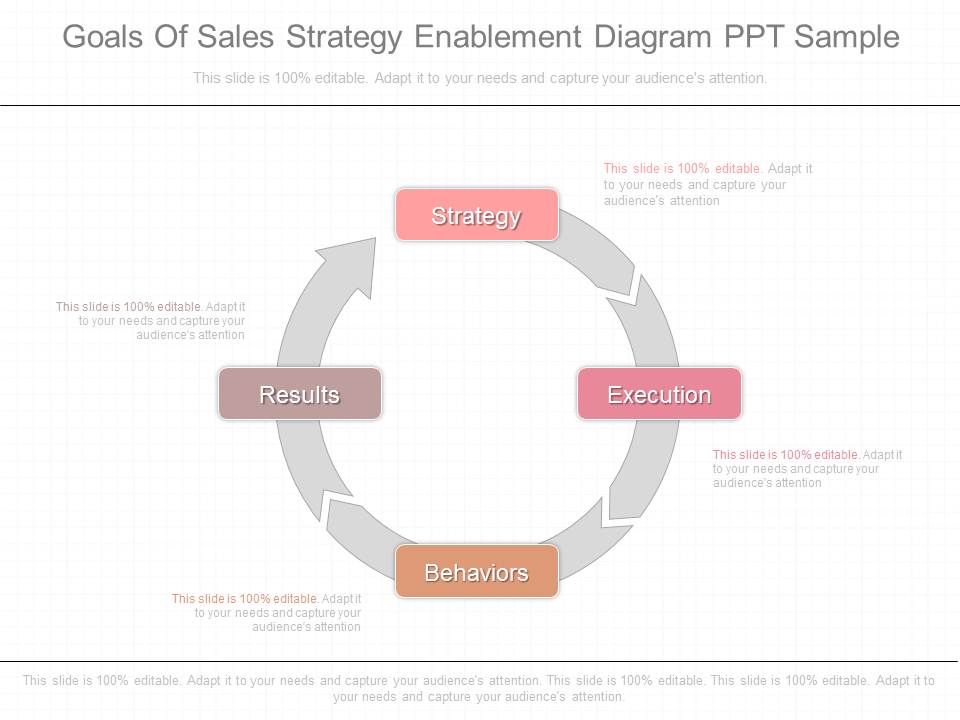 Goals Of Sales Strategy Enablement Diagram PPT Sample

This slide is 100% editable. Adapt it to your needs and capture your audience's attention.

This slide is 100% editable. Adapt it to your needs and capture your audience's attention

Strategy

This slide is 100% editable. Adapt it to your needs and capture your audience's attention

Results

Execution

This slide is 100% editable. Adapt it to your needs and capture your audience's attention

Behaviors

This slide is 100% editable. Adapt it to your needs and capture your audience's attention

This slide is 100% editable. Adapt it to your needs and capture your audience's attention. This slide is 100% editable. This slide is 100% editable. Adapt it to your needs and capture your audience's attention.